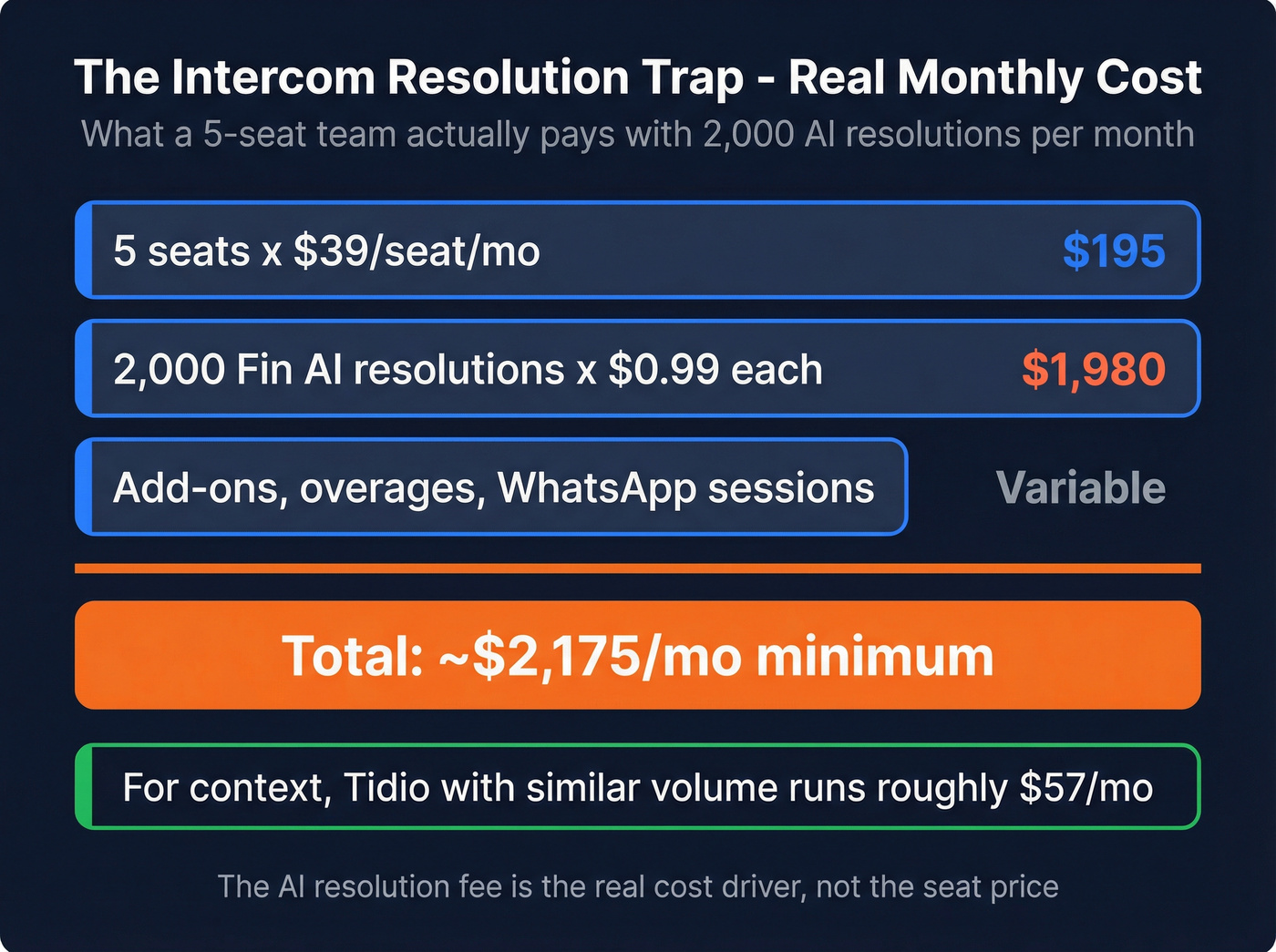 The Intercom Resolution Trap - Real Monthly Cost
What a 5-seat team actually pays with 2,000 AI resolutions per month

5 seats x \$39/seat/mo \$195

2,000 Fin AI resolutions x \$0.99 each \$1,980

Add-ons, overages, WhatsApp sessions Variable

Total: ~\$2,175/mo minimum

For context, Tidio with similar volume runs roughly \$57/mo

The AI resolution fee is the real cost driver, not the seat price